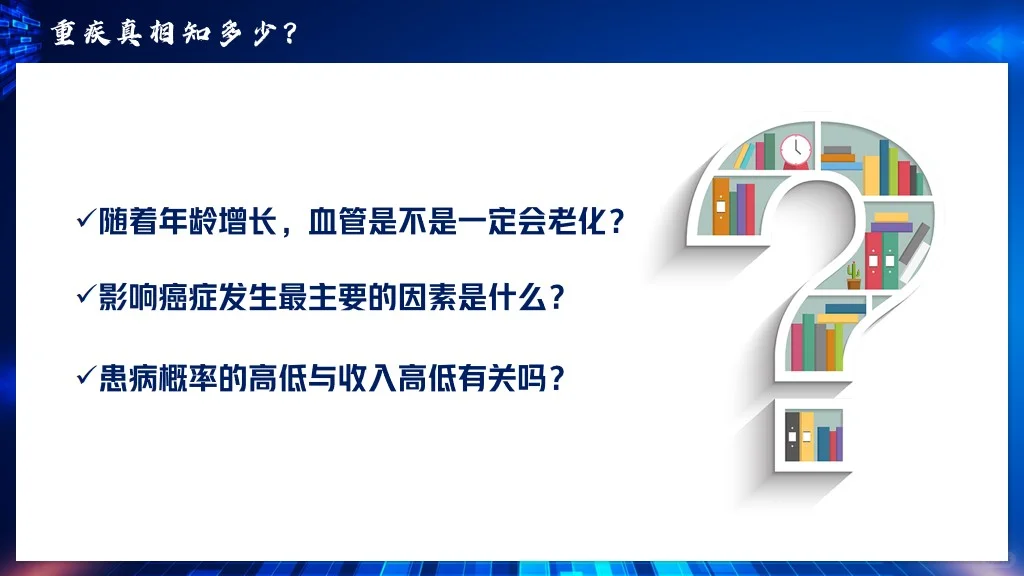 重疾真相知多少？

✓随着年龄增长，血管是不是一定会老化？

✓影响癌症发生最主要的因素是什么？

✓患病概率的高低与收入高低有关吗？